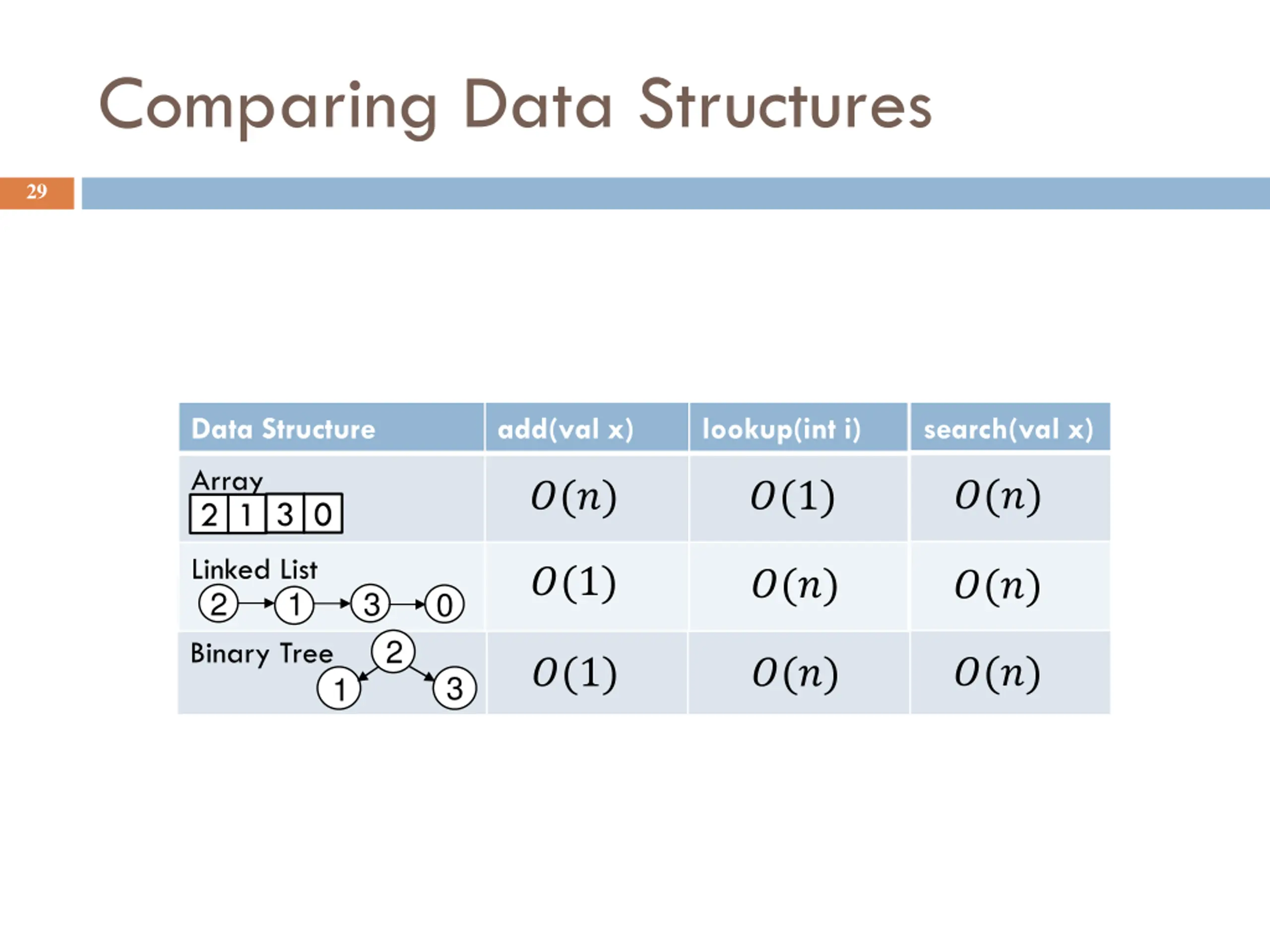 Comparing Data Structures

29

| Data Structure | add(val x) | lookup(int i) | search(val x) |
|---|---|---|---|
| Array 2 1 3 0 | $O(n)$ | $O(1)$ | $O(n)$ |
| Linked List 2 1 3 0 | $O(1)$ | $O(n)$ | $O(n)$ |
| Binary Tree 2 1 3 | $O(1)$ | $O(n)$ | $O(n)$ |